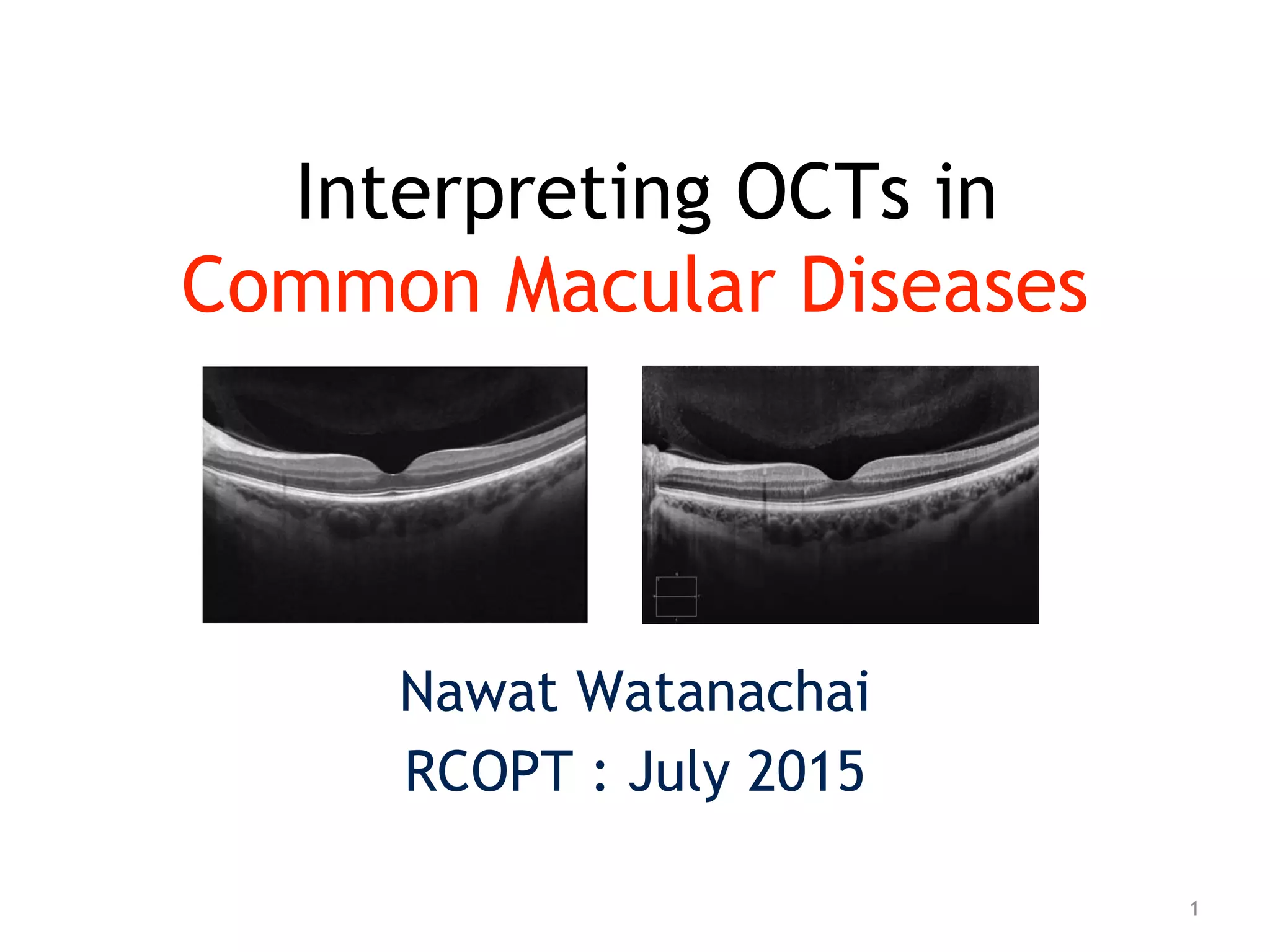 Interpreting OCTs in
Common Macular Diseases

Nawat Watanachai
RCOPT : July 2015

1